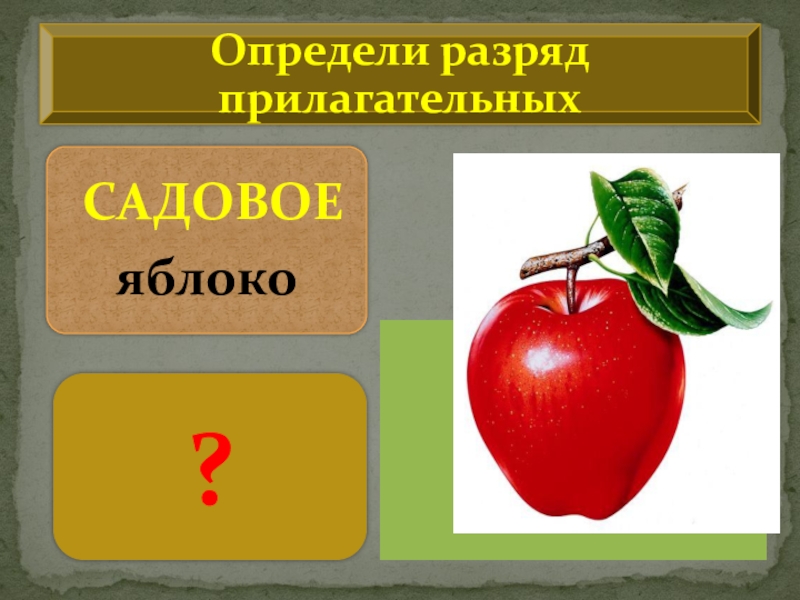 Определи разряд прилагательных

САДОВОЕ

яблоко

?